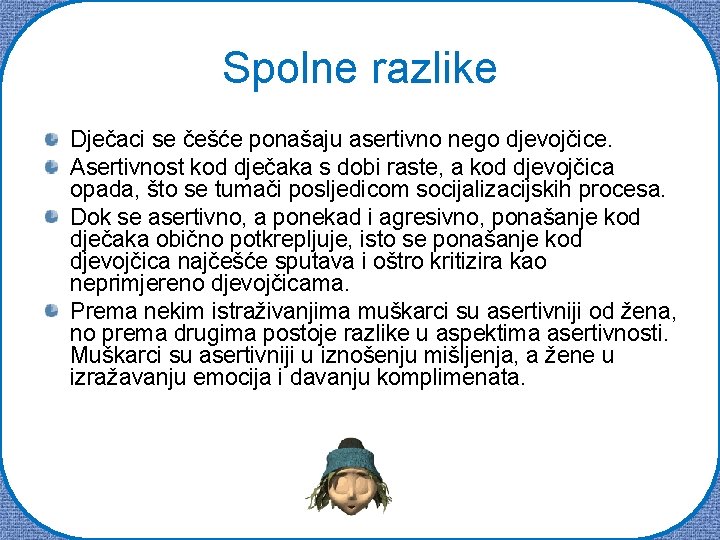 Spolne razlike

Dječaci se češće ponašaju asertivno nego djevojčice.

Asertivnost kod dječaka s dobi raste, a kod djevojčica opada, što se tumači posljedicom socijalizacijskih procesa.

Dok se asertivno, a ponekad i agresivno, ponašanje kod dječaka obično potkrepljuje, isto se ponašanje kod djevojčica najčešće sputava i oštro kritizira kao neprimjereno djevojčicama.

Prema nekim istraživanjima muškarci su asertivniji od žena, no prema drugima postoje razlike u aspektima asertivnosti. Muškarci su asertivniji u iznošenju mišljenja, a žene u izražavanju emocija i davanju komplimenata.